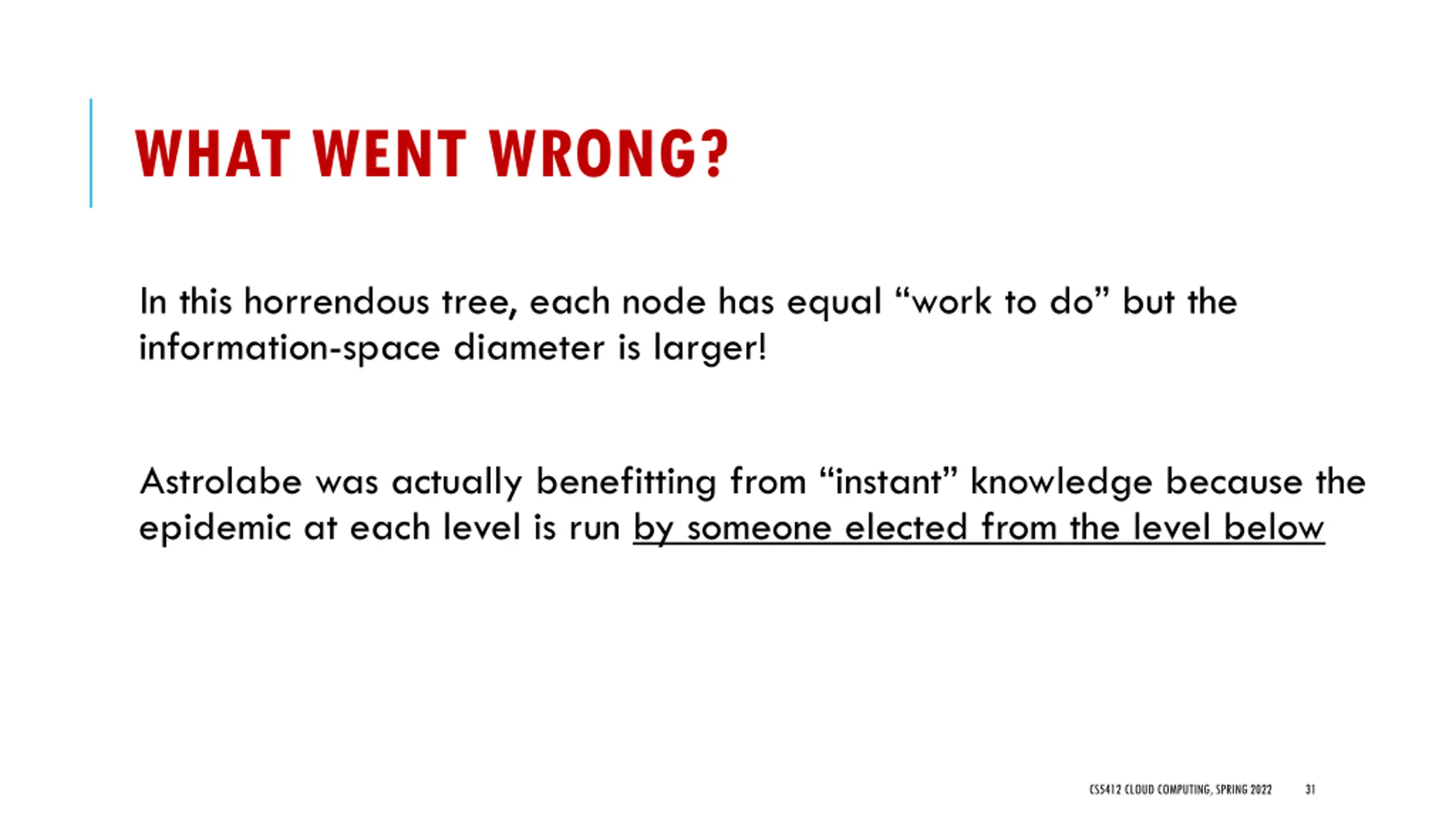 WHAT WENT WRONG?

In this horrendous tree, each node has equal “work to do” but the information-space diameter is larger!

Astrolabe was actually benefitting from “instant” knowledge because the epidemic at each level is run by someone elected from the level below

CS5412 CLOUD COMPUTING, SPRING 2022 31